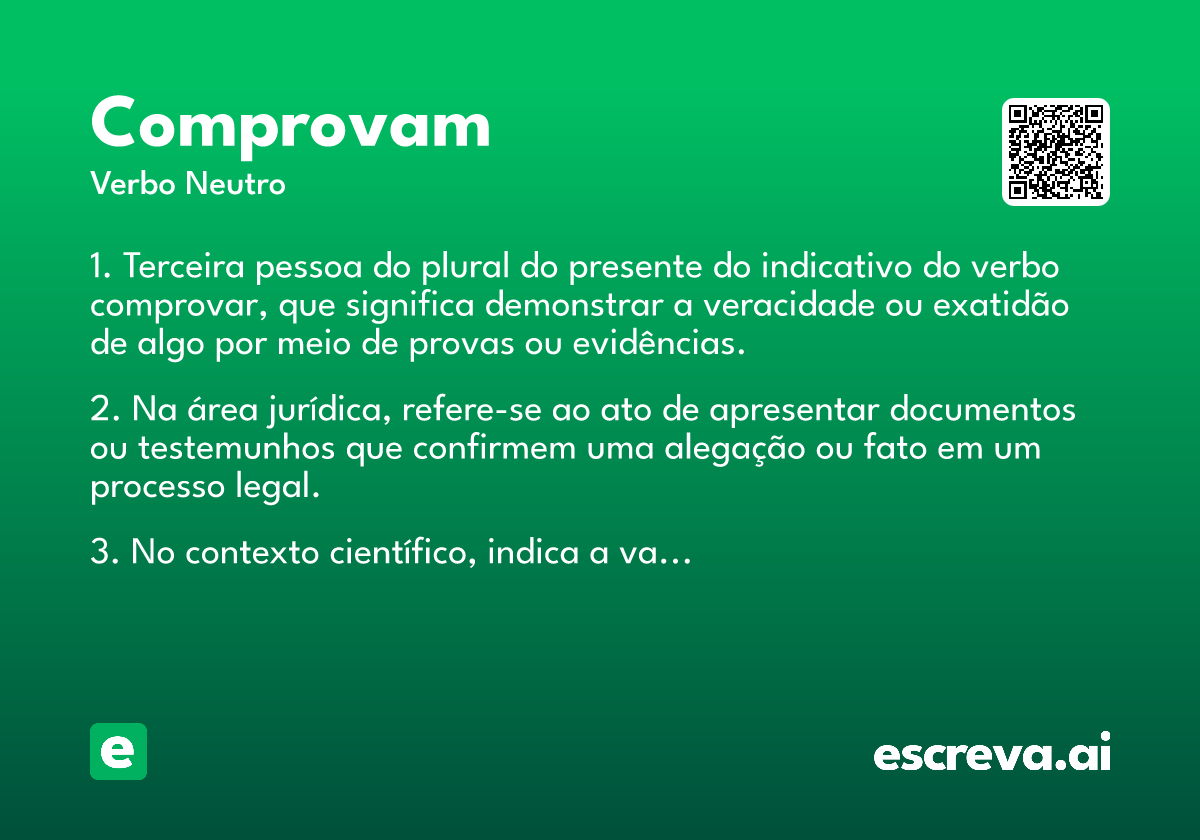 Comprovam
Verbo Neutro

1. Terceira pessoa do plural do presente do indicativo do verbo comprovar, que significa demonstrar a veracidade ou exatidão de algo por meio de provas ou evidências.

2. Na área jurídica, refere-se ao ato de apresentar documentos ou testemunhos que confirmem uma alegação ou fato em um processo legal.

3. No contexto científico, indica a va...

e

escreva.ai